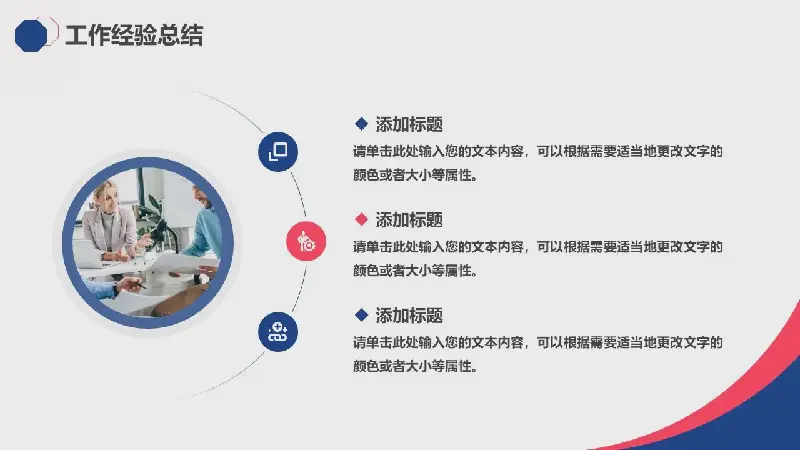 工作经验总结

◆ 添加标题

请单击此处输入您的文本内容，可以根据需要适当地更改文字的颜色或者大小等属性。

◆ 添加标题

请单击此处输入您的文本内容，可以根据需要适当地更改文字的颜色或者大小等属性。

◆ 添加标题

请单击此处输入您的文本内容，可以根据需要适当地更改文字的颜色或者大小等属性。